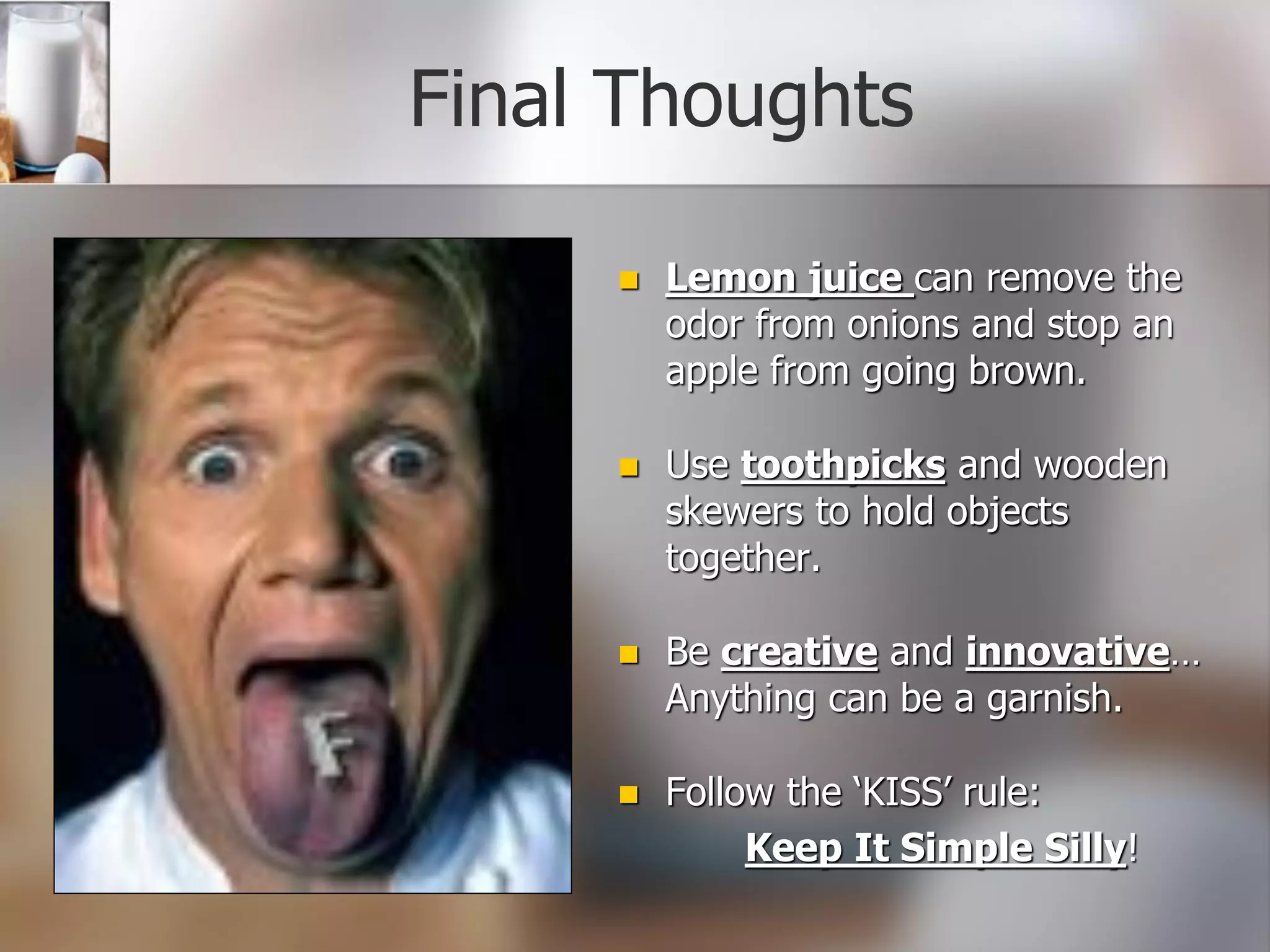 Final Thoughts

F

Lemon juice can remove the odor from onions and stop an apple from going brown.

Use toothpicks and wooden skewers to hold objects together.

Be creative and innovative… Anything can be a garnish.

Follow the ‘KISS’ rule:

Keep It Simple Silly!